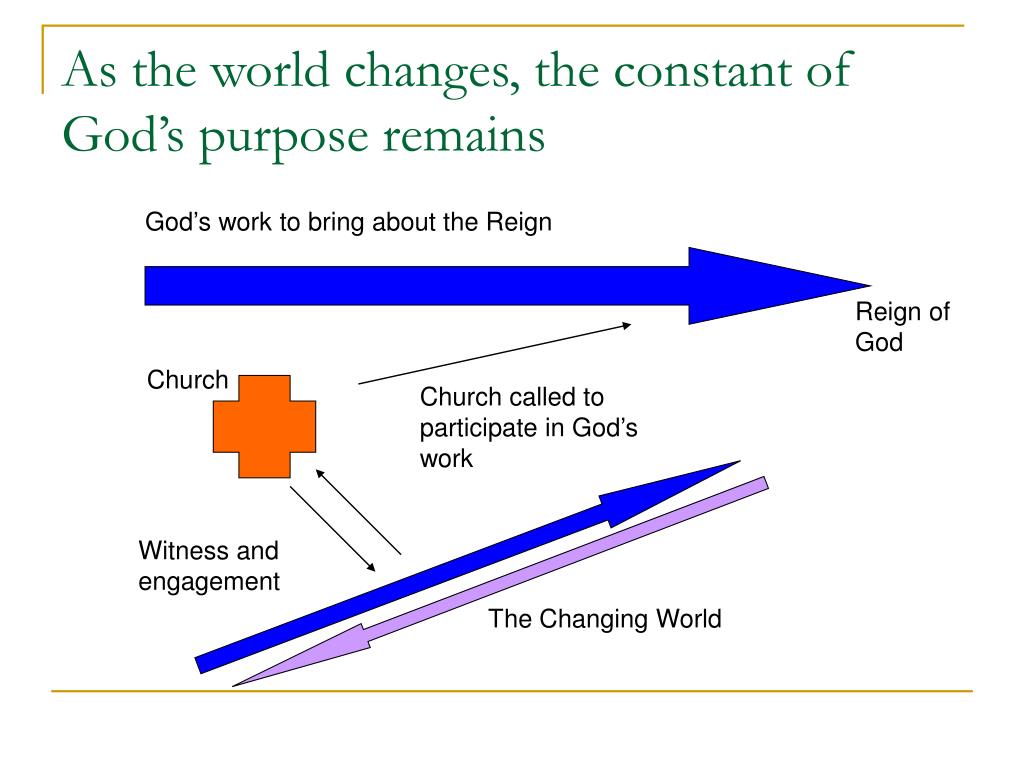 As the world changes, the constant of God’s purpose remains

God’s work to bring about the Reign

Reign of God

Church

Church called to participate in God’s work

Witness and engagement

The Changing World